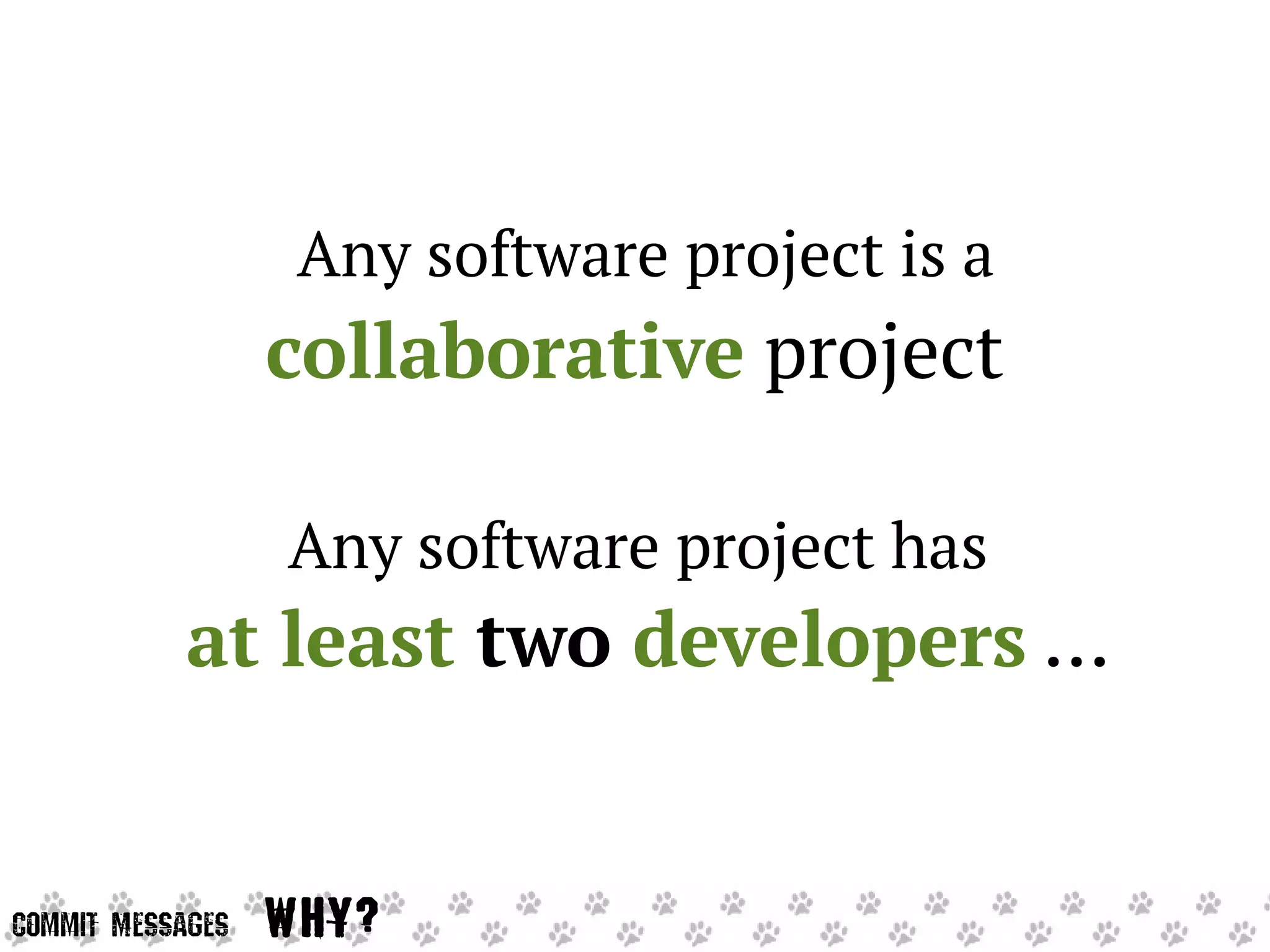 Any software project is a collaborative project

Any software project has at least two developers …

COMMIT MESSAGES WHY?